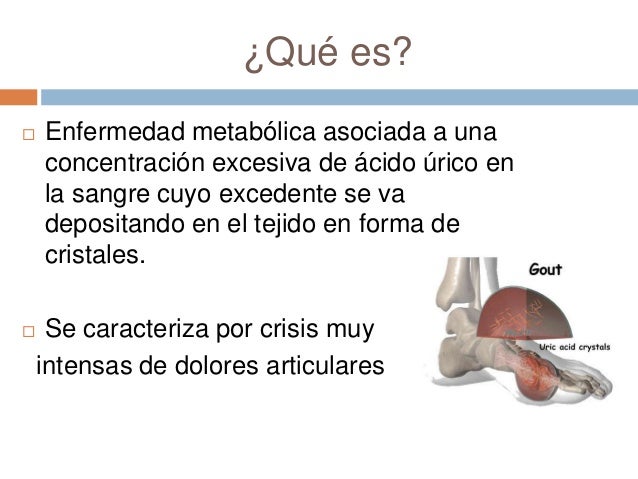 ¿Qué es?

□ Enfermedad metabólica asociada a una concentración excesiva de ácido úrico en la sangre cuyo excedente se va depositando en el tejido en forma de cristales.

□ Se caracteriza por crisis muy intensas de dolores articulares

Gout

Uric acid crystals